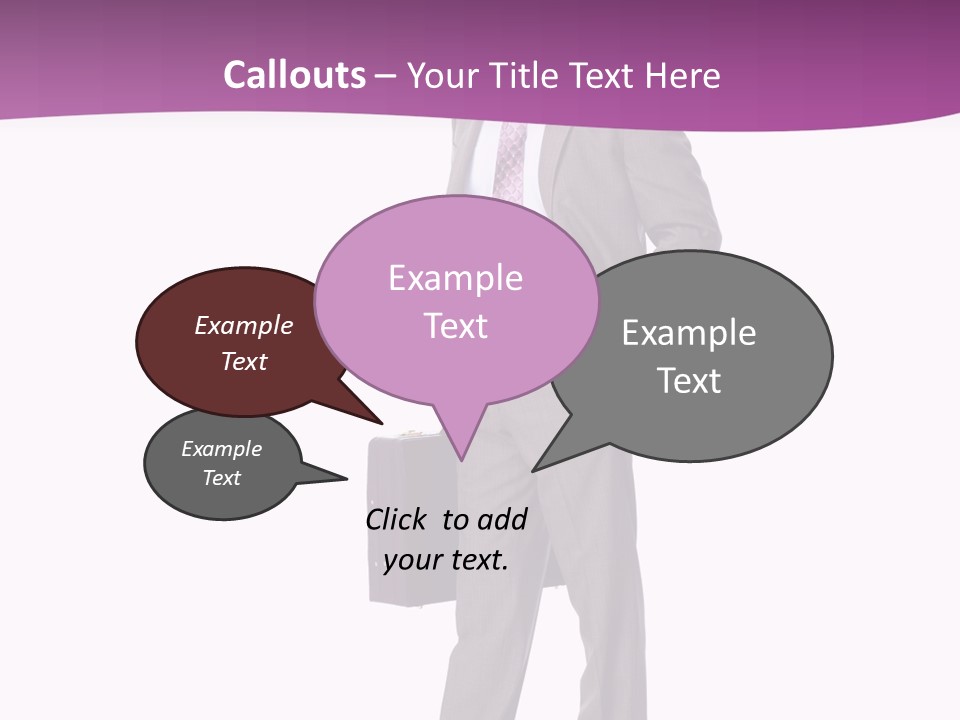 Callouts – Your Title Text Here

Example Text

Example Text

Example Text

Example Text

Click to add your text.